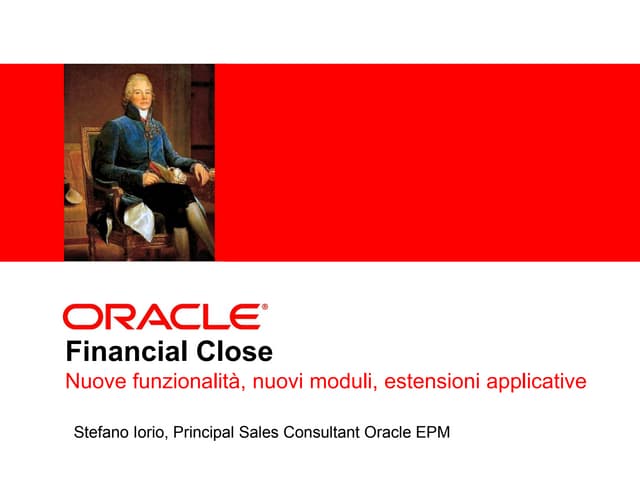 ORACLE®

Financial Close

Nuove funzionalità, nuovi moduli, estensioni applicative

Stefano Iorio, Principal Sales Consultant Oracle EPM